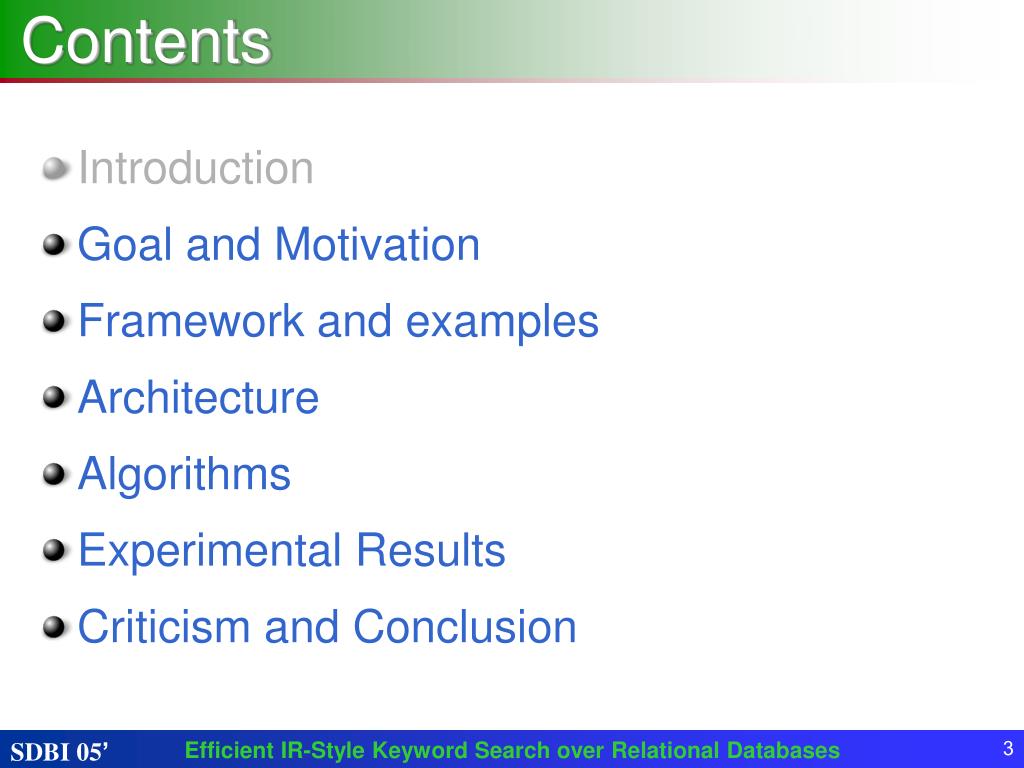 Contents

Introduction
Goal and Motivation
Framework and examples
Architecture
Algorithms
Experimental Results
Criticism and Conclusion

SDBI 05’ Efficient IR-Style Keyword Search over Relational Databases 3